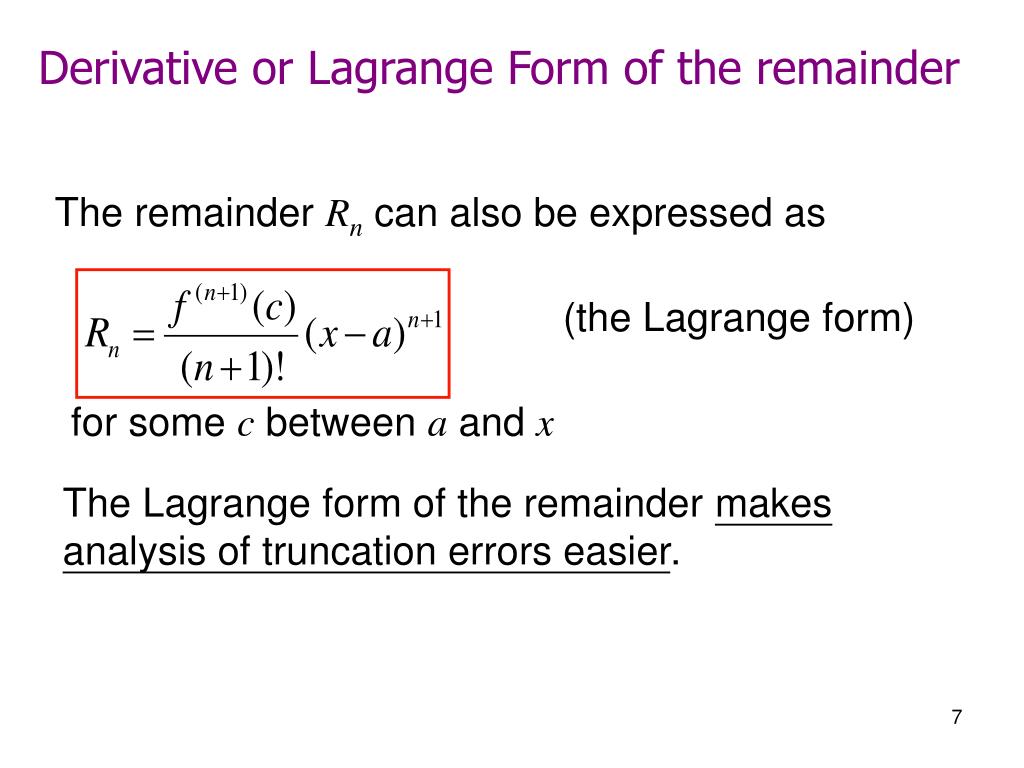 Derivative or Lagrange Form of the remainder

The remainder $R_n$ can also be expressed as

$R_n = \frac{f^{(n+1)}(c)}{(n+1)!}(x-a)^{n+1}$ (the Lagrange form)

for some $c$ between $a$ and $x$

The Lagrange form of the remainder makes analysis of truncation errors easier.

7